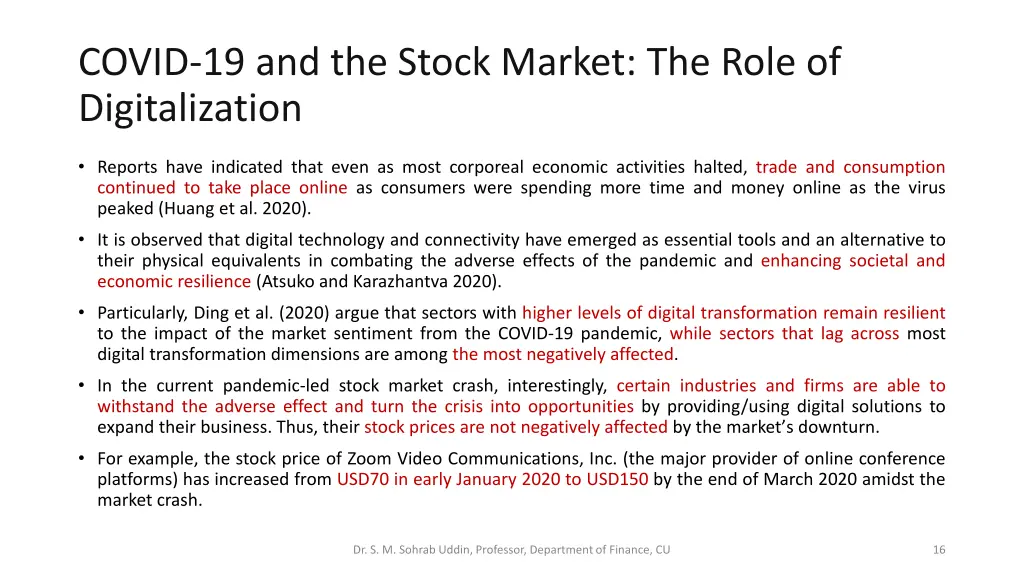 COVID-19 and the Stock Market: The Role of Digitalization

• Reports have indicated that even as most corporeal economic activities halted, trade and consumption continued to take place online as consumers were spending more time and money online as the virus peaked (Huang et al. 2020).

• It is observed that digital technology and connectivity have emerged as essential tools and an alternative to their physical equivalents in combating the adverse effects of the pandemic and enhancing societal and economic resilience (Atsuko and Karazhantva 2020).

• Particularly, Ding et al. (2020) argue that sectors with higher levels of digital transformation remain resilient to the impact of the market sentiment from the COVID-19 pandemic, while sectors that lag across most digital transformation dimensions are among the most negatively affected.

• In the current pandemic-led stock market crash, interestingly, certain industries and firms are able to withstand the adverse effect and turn the crisis into opportunities by providing/using digital solutions to expand their business. Thus, their stock prices are not negatively affected by the market's downturn.

• For example, the stock price of Zoom Video Communications, Inc. (the major provider of online conference platforms) has increased from USD70 in early January 2020 to USD150 by the end of March 2020 amidst the market crash.

Dr. S. M. Sohrab Uddin, Professor, Department of Finance, CU

16